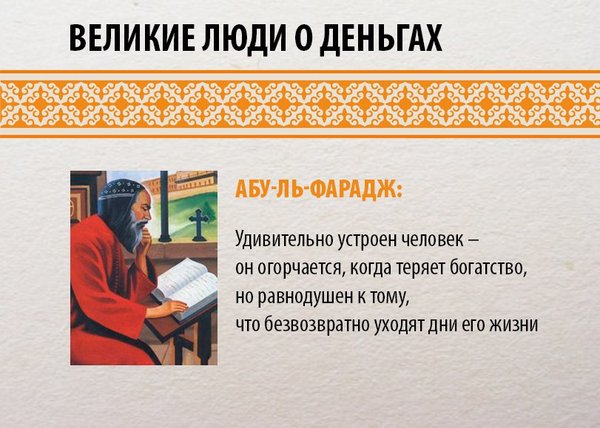 ВЕЛИКИЕ ЛЮДИ О ДЕНЬГАХ

АБУ-ЛЬ-ФАРАДЖ:

Удивительно устроен человек – он огорчается, когда теряет богатство, но равнодушен к тому, что безвозвратно уходят дни его жизни